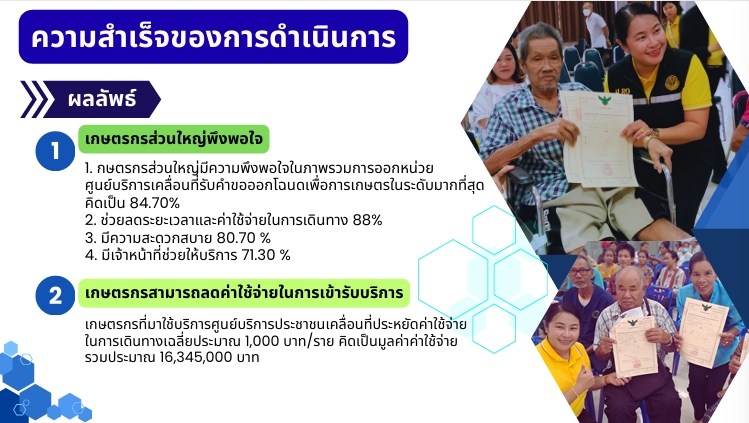 ความสำเร็จของการดำเนินการ

ผลลัพธ์

1

เกษตรกรส่วนใหญ่พึงพอใจ

1. กษตรกรส่วนใหญ่มีความพึงพอใจในภาพรวมการออกหน่วยศูนย์บริการเคลื่อนที่รับคำขอออกโฉนดเพื่อการเกษตรในระดับมากที่สุด คิดเป็น 84.70%
2. ช่วยลดระยะเวลาและค่าใช้จ่ายในการเดินทาง 88%
3. มีความสะดวกสบาย 80.70 %
4. มีเจ้าหน้าที่ช่วยให้บริการ 71.30 %

2

เกษตรกรสามารถลดค่าใช้จ่ายในการเข้ารับบริการ

เกษตรกรที่มาใช้บริการศูนย์บริการประชาชนเคลื่อนที่ประหยัดค่าใช้จ่ายในการเดินทางเฉลี่ยประมาณ 1,000 บาท/ราย คิดเป็นมูลค่าค่าใช้จ่ายรวมประมาณ 16,345,000 บาท